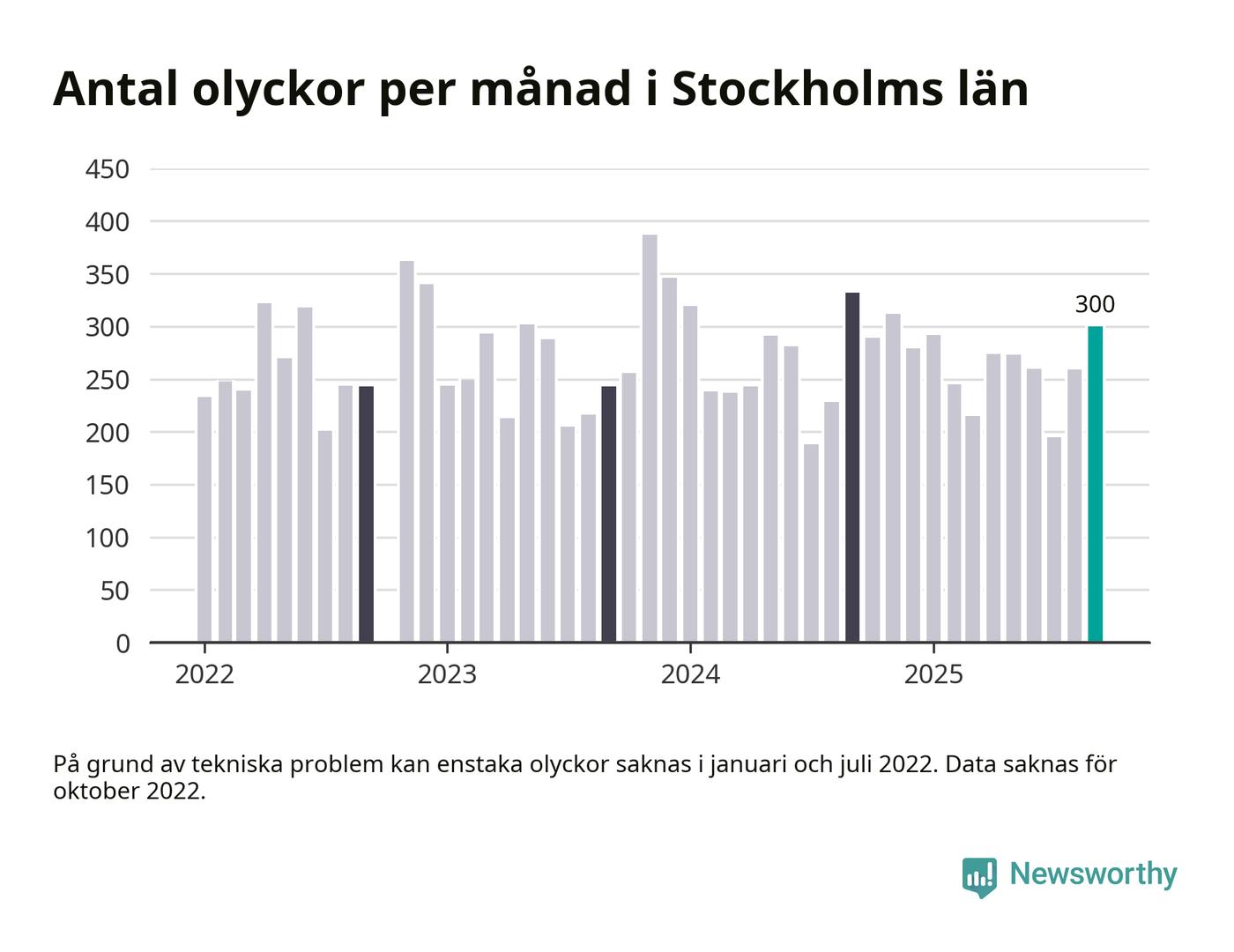 Antal olyckor per månad i Stockholms län

450
400
350
300
250
200
150
100
50
0

300

2022
2023
2024
2025

På grund av tekniska problem kan enstaka olyckor saknas i januari och juli 2022. Data saknas för oktober 2022.

Newsworthy